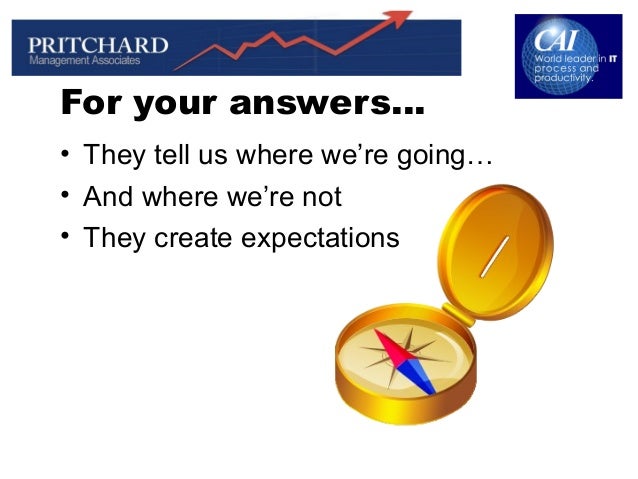 PRITCHARD
Management Associates

CAI
World leader in IT process and productivity.

For your answers…

• They tell us where we're going…
• And where we're not
• They create expectations